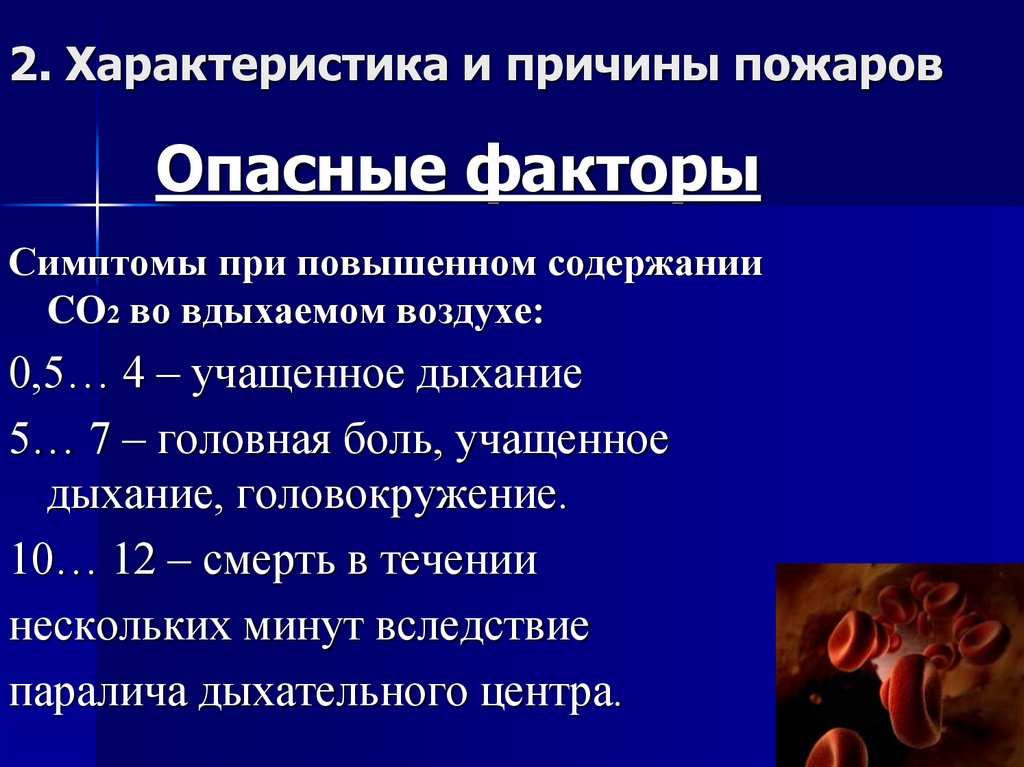 2. Характеристика и причины пожаров

Опасные факторы

Симптомы при повышенном содержании $CO_2$ во вдыхаемом воздухе:

0,5… 4 – учащенное дыхание

5… 7 – головная боль, учащенное дыхание, головокружение.

10… 12 – смерть в течении нескольких минут вследствие паралича дыхательного центра.